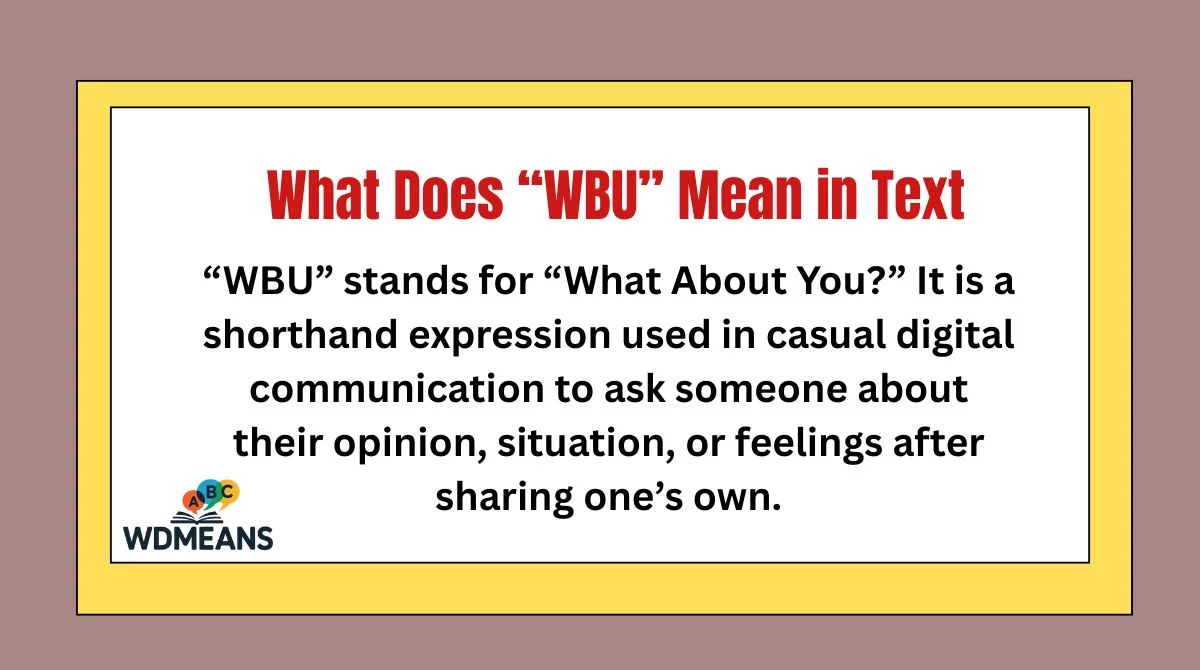 What Does “WBU” Mean in Text

“WBU” stands for “What About You?” It is a shorthand expression used in casual digital communication to ask someone about their opinion, situation, or feelings after sharing one’s own.

ABC
WDMEANS